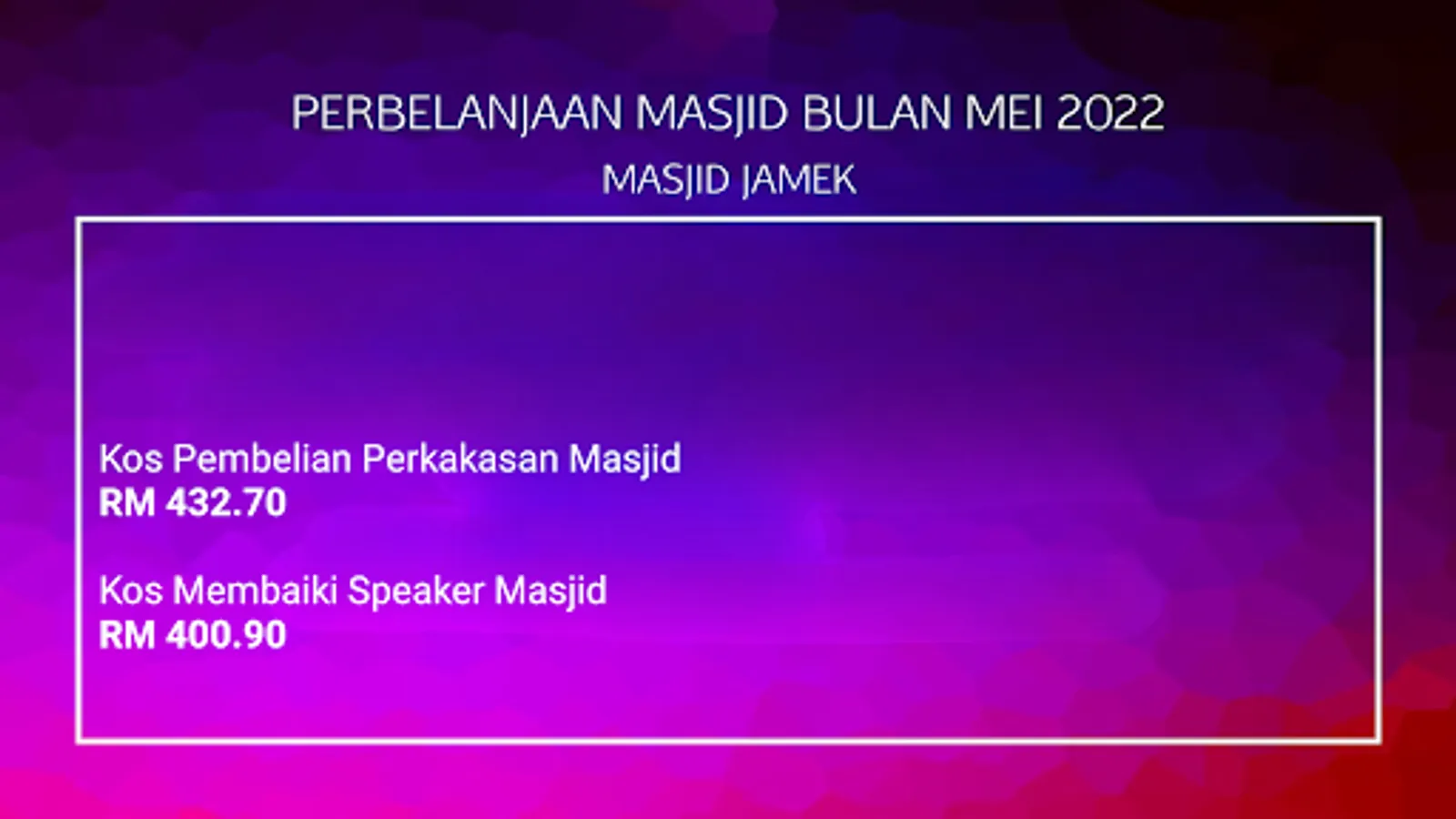 PERBELANJAAN MASJID BULAN MEI 2022
MASJID JAMEK

Kos Pembelian Perkakasan Masjid
RM 432.70

Kos Membaiki Speaker Masjid
RM 400.90